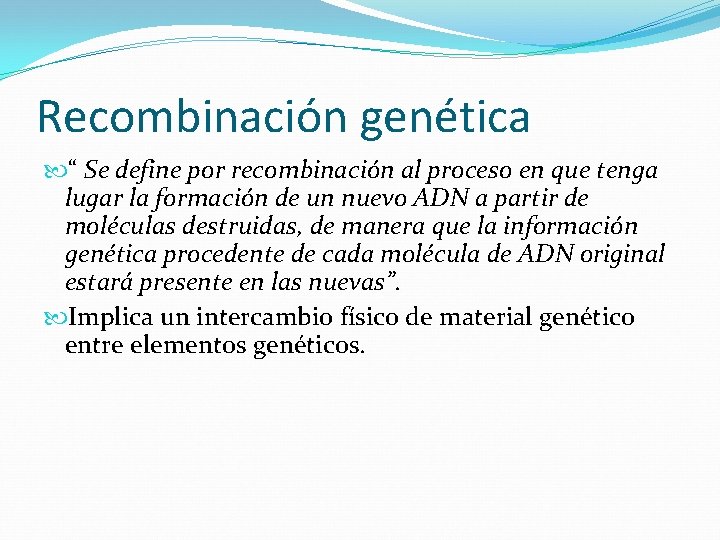 Recombinación genética

“ Se define por recombinación al proceso en que tenga lugar la formación de un nuevo ADN a partir de moléculas destruidas, de manera que la información genética procedente de cada molécula de ADN original estará presente en las nuevas”.

Implica un intercambio físico de material genético entre elementos genéticos.